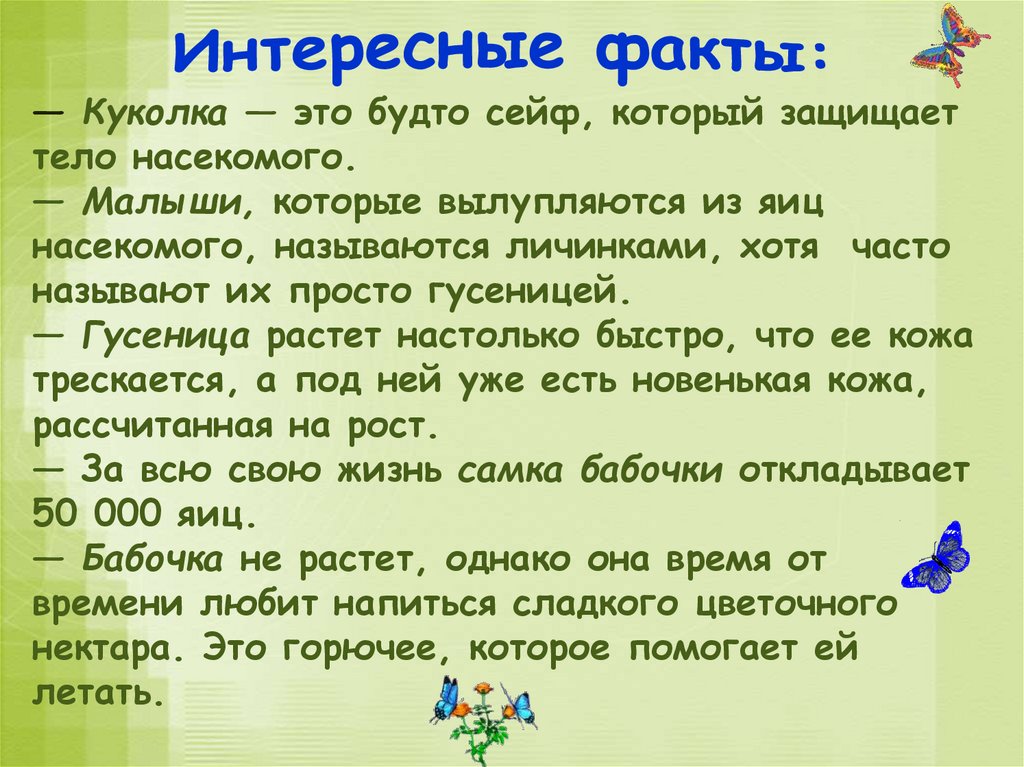 Интересные факты:

— Куколка — это будто сейф, который защищает тело насекомого.
— Малыши, которые вылупляются из яиц насекомого, называются личинками, хотя часто называют их просто гусеницей.
— Гусеница растет настолько быстро, что ее кожа трескается, а под ней уже есть новенькая кожа, рассчитанная на рост.
— За всю свою жизнь самка бабочки откладывает 50 000 яиц.
— Бабочка не растет, однако она время от времени любит напиться сладкого цветочного нектара. Это горючее, которое помогает ей летать.